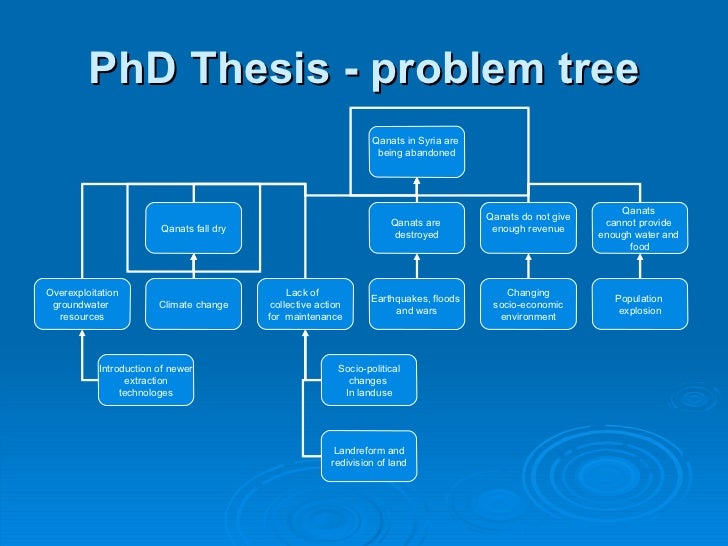 PhD Thesis - problem tree

Qanats in Syria are being abandoned

Qanats fall dry

Qanats are destroyed

Qanats do not give enough revenue

Qanats cannot provide enough water and food

Overexploitation groundwater resources

Climate change

Lack of collective action for maintenance

Earthquakes, floods and wars

Changing socio-economic environment

Population explosion

Introduction of newer extraction technologes

Socio-political changes In landuse

Landreform and redivision of land